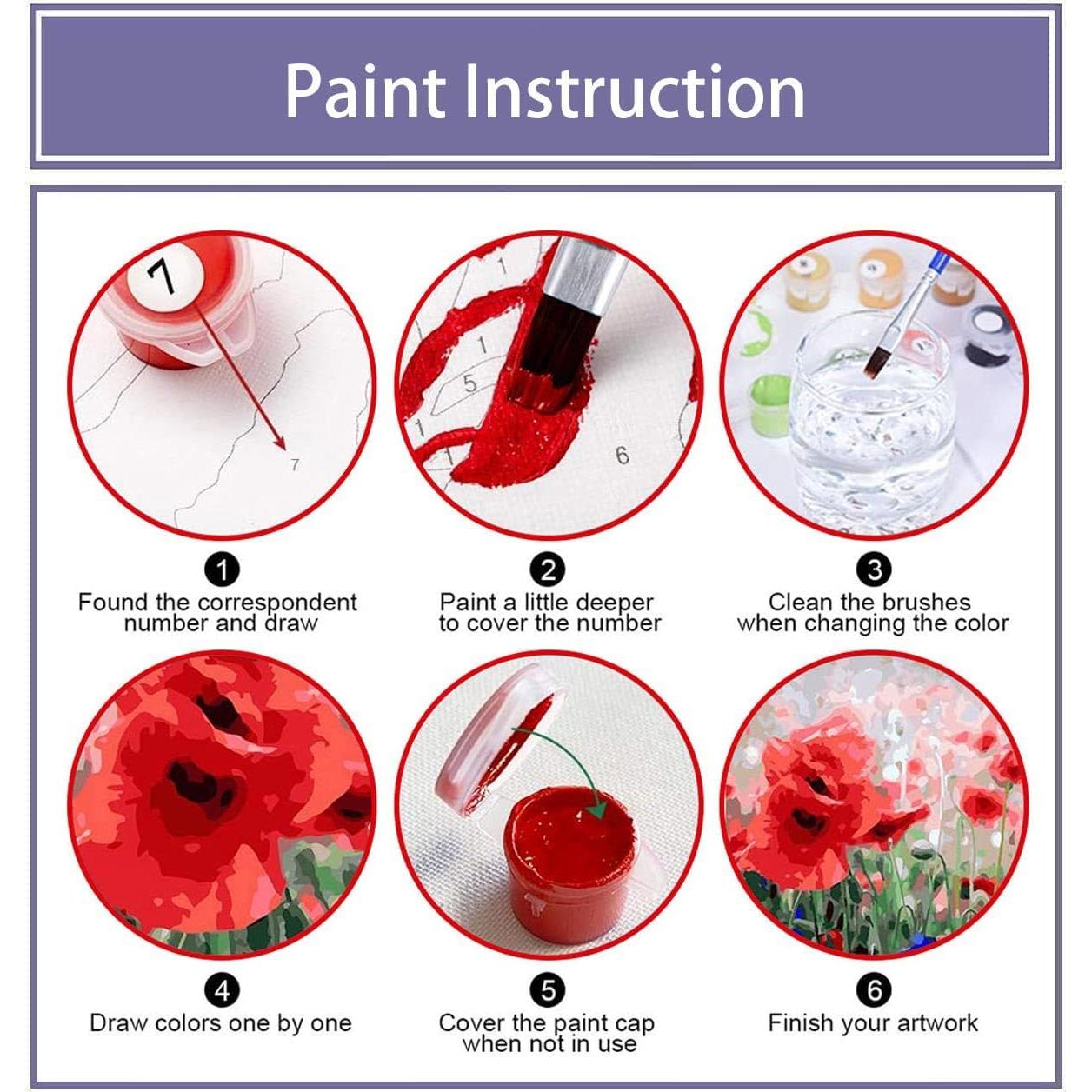 Paint Instruction

7

7

1
1
5
1
1
6

1
Found the correspondent number and draw

2
Paint a little deeper to cover the number

3
Clean the brushes when changing the color

4
Draw colors one by one

5
Cover the paint cap when not in use

6
Finish your artwork